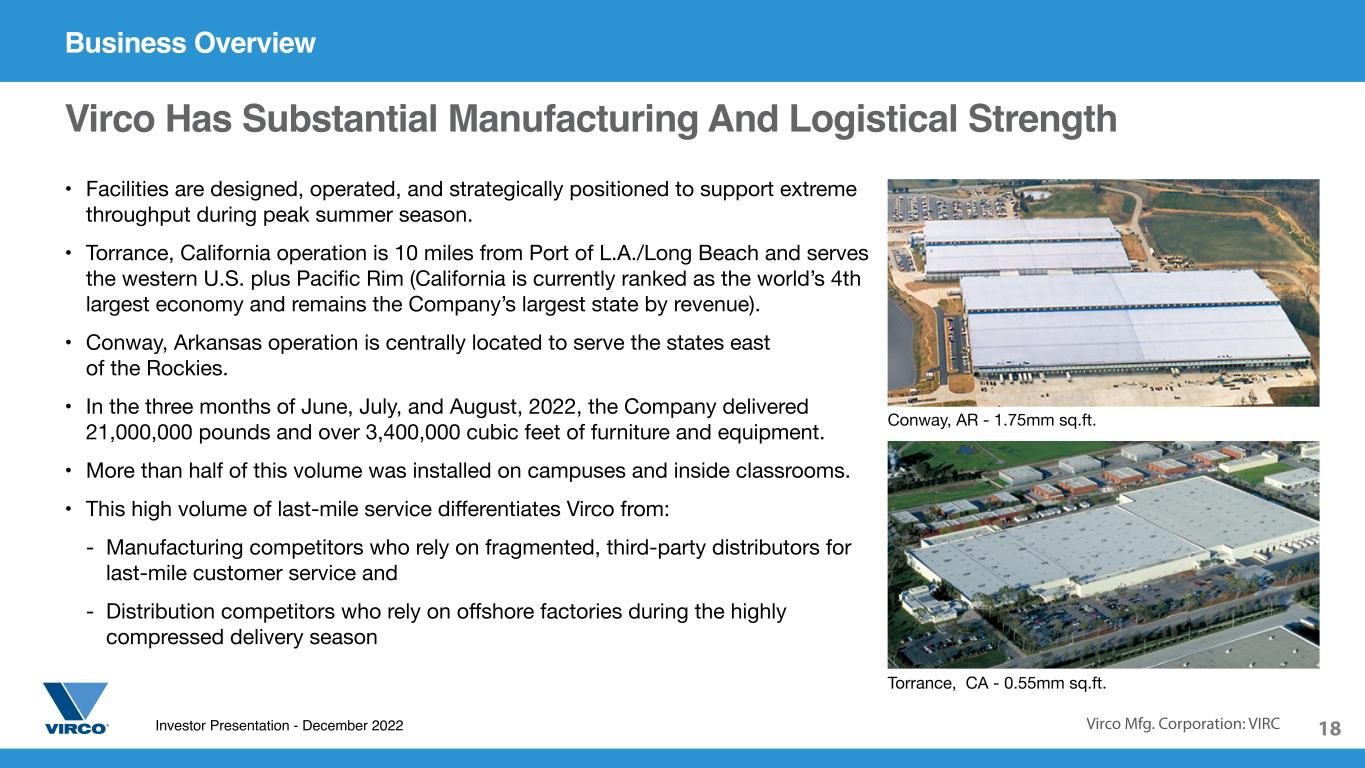 Business Overview

Virco Has Substantial Manufacturing And Logistical Strength

• Facilities are designed, operated, and strategically positioned to support extreme throughput during peak summer season.

• Torrance, California operation is 10 miles from Port of L.A./Long Beach and serves the western U.S. plus Pacific Rim (California is currently ranked as the world's 4th largest economy and remains the Company's largest state by revenue).

• Conway, Arkansas operation is centrally located to serve the states east of the Rockies.

• In the three months of June, July, and August, 2022, the Company delivered 21,000,000 pounds and over 3,400,000 cubic feet of furniture and equipment.

• More than half of this volume was installed on campuses and inside classrooms.

• This high volume of last-mile service differentiates Virco from:

- Manufacturing competitors who rely on fragmented, third-party distributors for last-mile customer service and

- Distribution competitors who rely on offshore factories during the highly compressed delivery season

Conway, AR - 1.75mm sq.ft.

Torrance, CA - 0.55mm sq.ft.

VIRCO

Investor Presentation - December 2022

Virco Mfg. Corporation: VIRC

18